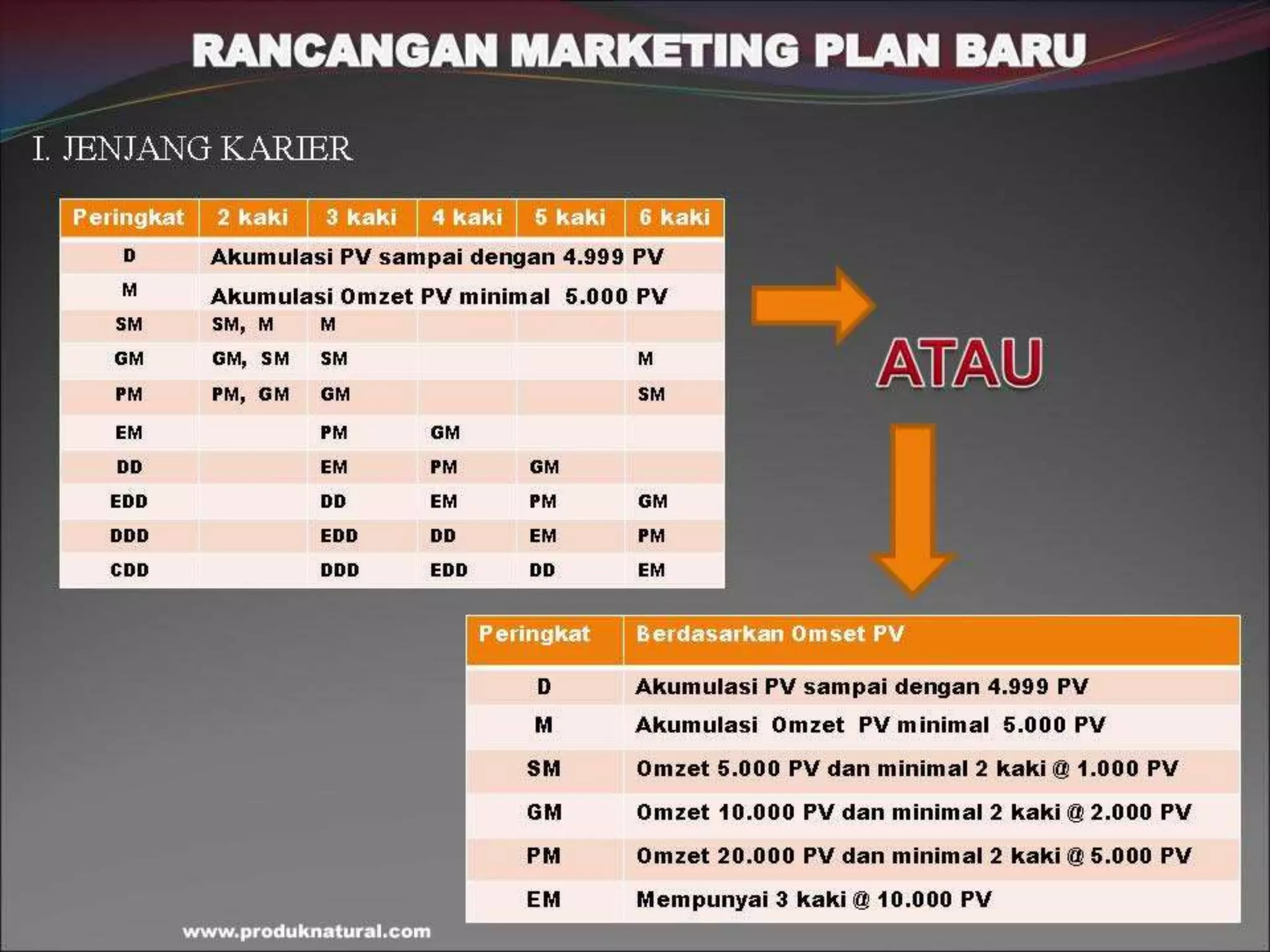 RANCANGAN MARKETING PLAN BARU

I. JENJANG KARIER

| Peringkat | 2 kaki | 3 kaki | 4 kaki | 5 kaki | 6 kaki |
|---|---|---|---|---|---|
| D | Akumulasi PV sampai dengan 4.999 PV | | | | |
| M | Akumulasi Omzet PV minimal 5.000 PV | | | | |
| SM | SM, M | M | | | |
| GM | GM, SM | SM | | | M |
| PM | PM, GM | GM | | | SM |
| EM | | PM | GM | | |
| DD | | EM | PM | GM | |
| EDD | | DD | EM | PM | GM |
| DDD | | EDD | DD | EM | PM |
| CDD | | DDD | EDD | DD | EM |

ATAU

| Peringkat | Berdasarkan Omset PV |
|---|---|
| D | Akumulasi PV sampai dengan 4.999 PV |
| M | Akumulasi Omzet PV minimal 5.000 PV |
| SM | Omzet 5.000 PV dan minimal 2 kaki @ 1.000 PV |
| GM | Omzet 10.000 PV dan minimal 2 kaki @ 2.000 PV |
| PM | Omzet 20.000 PV dan minimal 2 kaki @ 5.000 PV |
| EM | Mempunyai 3 kaki @ 10.000 PV |

www.produknatural.com